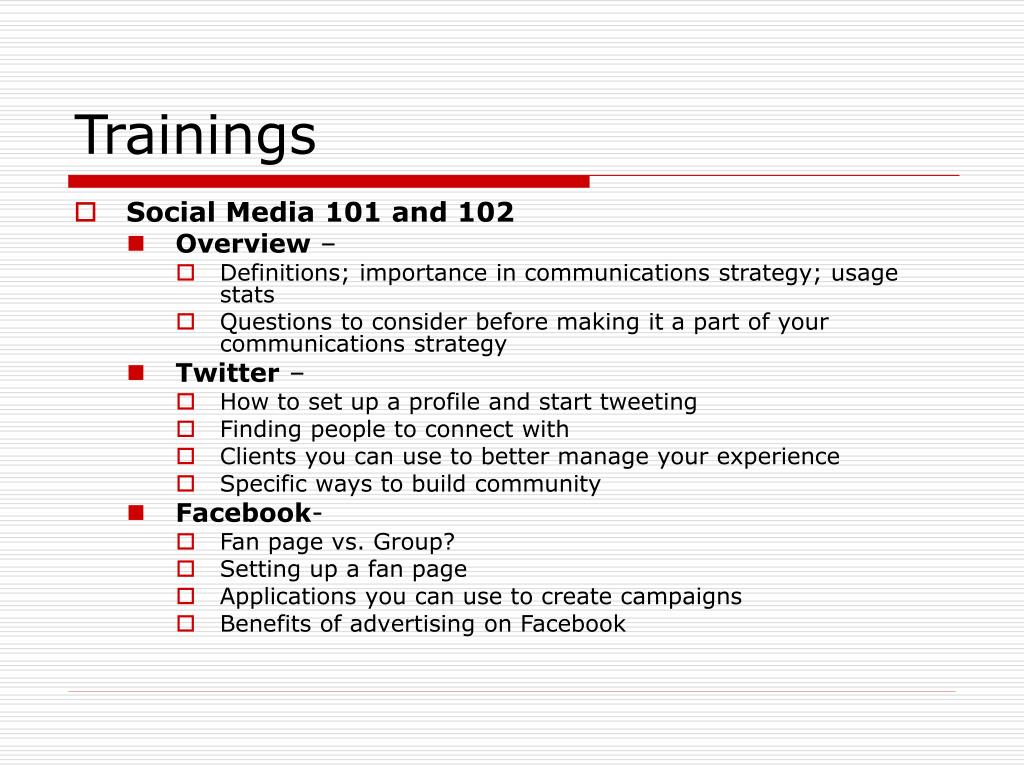 Trainings

Social Media 101 and 102

Overview –

Definitions; importance in communications strategy; usage stats

Questions to consider before making it a part of your communications strategy

Twitter –

How to set up a profile and start tweeting

Finding people to connect with

Clients you can use to better manage your experience

Specific ways to build community

Facebook-

Fan page vs. Group?

Setting up a fan page

Applications you can use to create campaigns

Benefits of advertising on Facebook